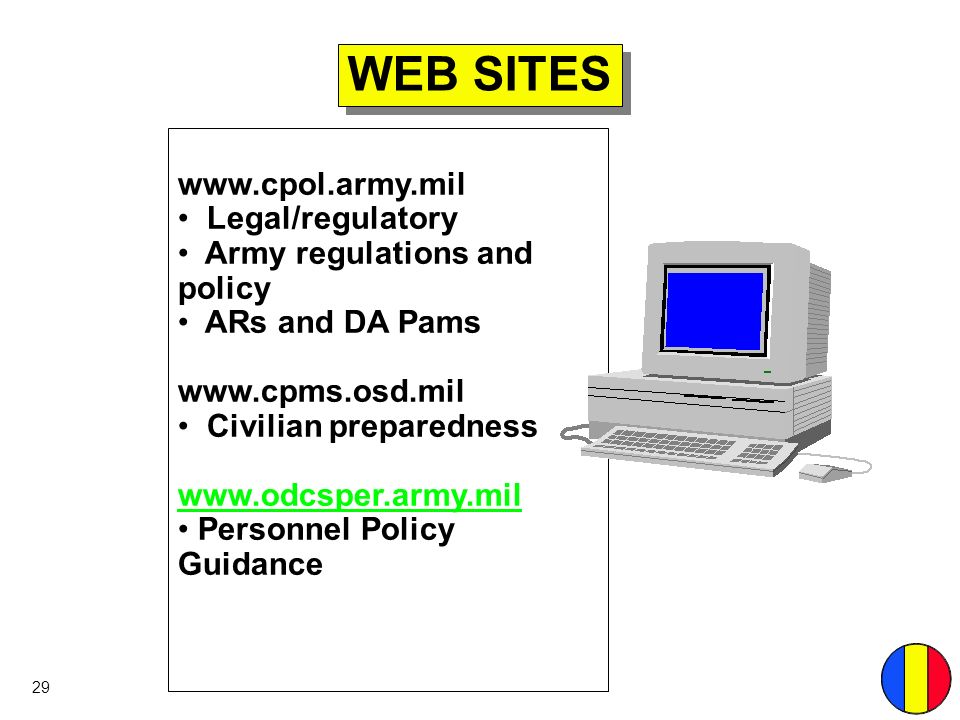 WEB SITES

www.cpol.army.mil
• Legal/regulatory
• Army regulations and policy
• ARs and DA Pams

www.cpms.osd.mil
• Civilian preparedness

www.odcsper.army.mil
• Personnel Policy Guidance

29